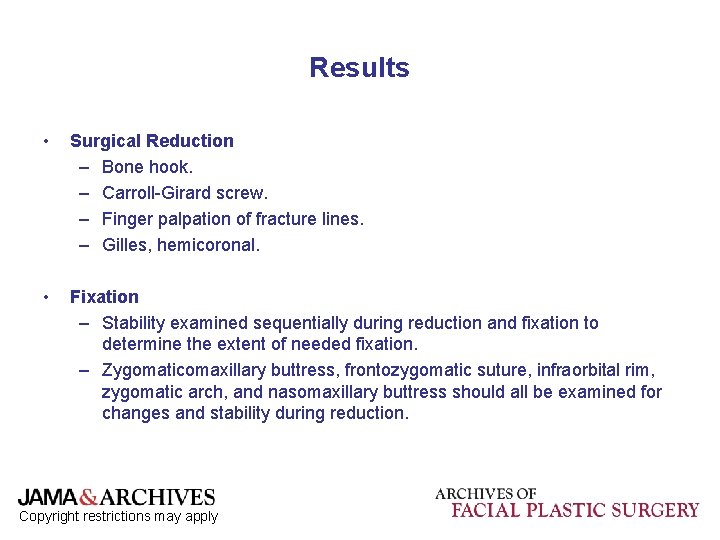 Results

• Surgical Reduction
– Bone hook.
– Carroll-Girard screw.
– Finger palpation of fracture lines.
– Gilles, hemicoronal.

• Fixation
– Stability examined sequentially during reduction and fixation to determine the extent of needed fixation.
– Zygomaticomaxillary buttress, frontozygomatic suture, infraorbital rim, zygomatic arch, and nasomaxillary buttress should all be examined for changes and stability during reduction.

JAMA&ARCHIVES
Copyright restrictions may apply

ARCHIVES OF
FACIAL PLASTIC SURGERY